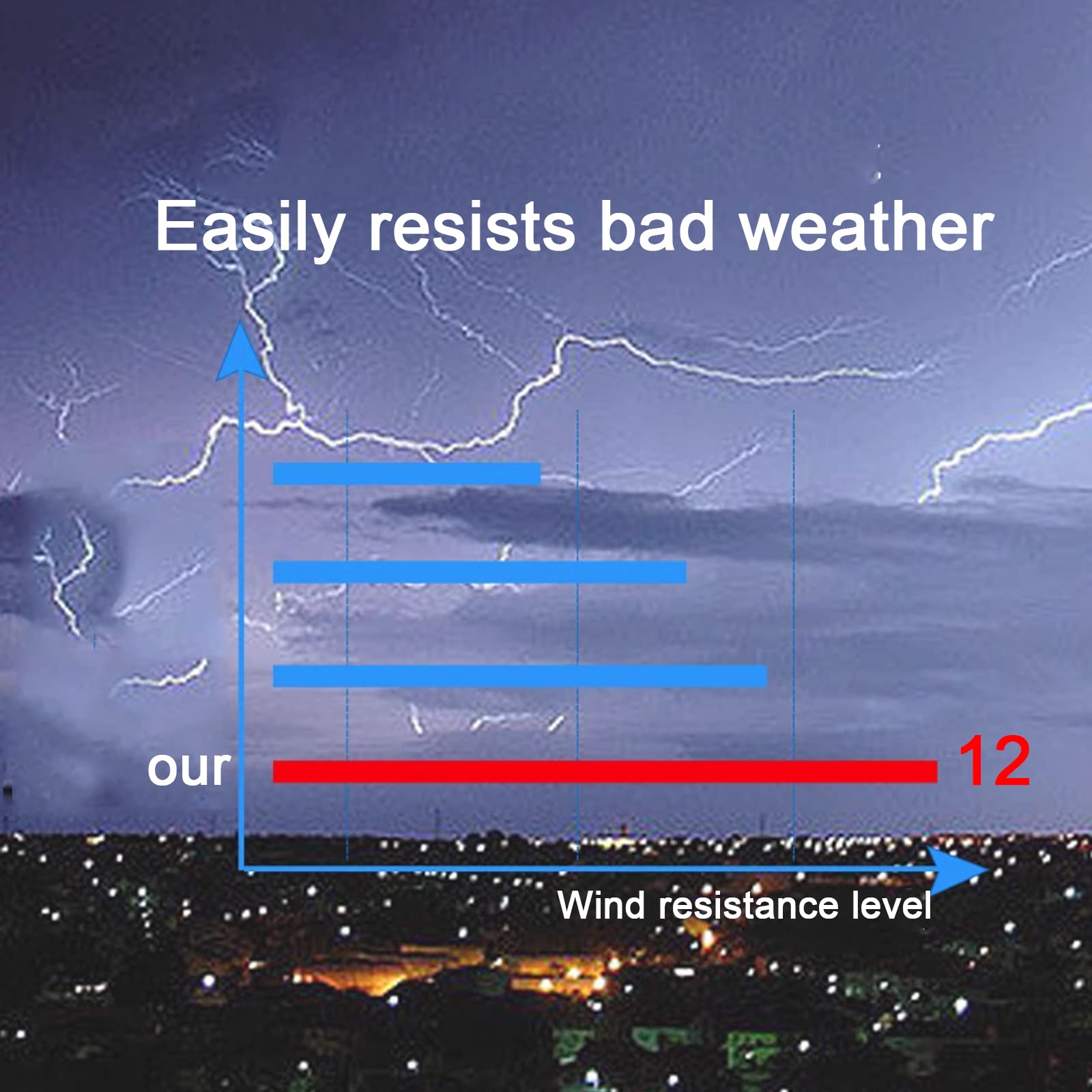 Easily resists bad weather

our

12

Wind resistance level